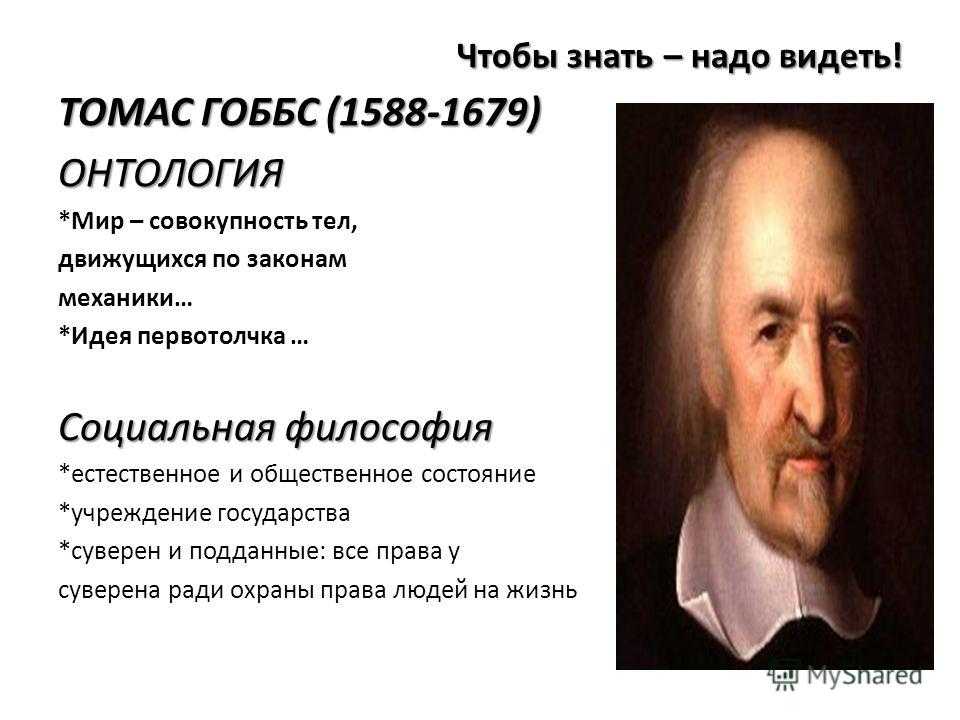 Чтобы знать – надо видеть!

ТОМАС ГОББС (1588-1679)

ОНТОЛОГИЯ

*Мир – совокупность тел, движущихся по законам механики…
*Идея первотолчка …

Социальная философия

*естественное и общественное состояние
*учреждение государства
*суверен и подданные: все права у суверена ради охраны права людей на жизнь

MyShared